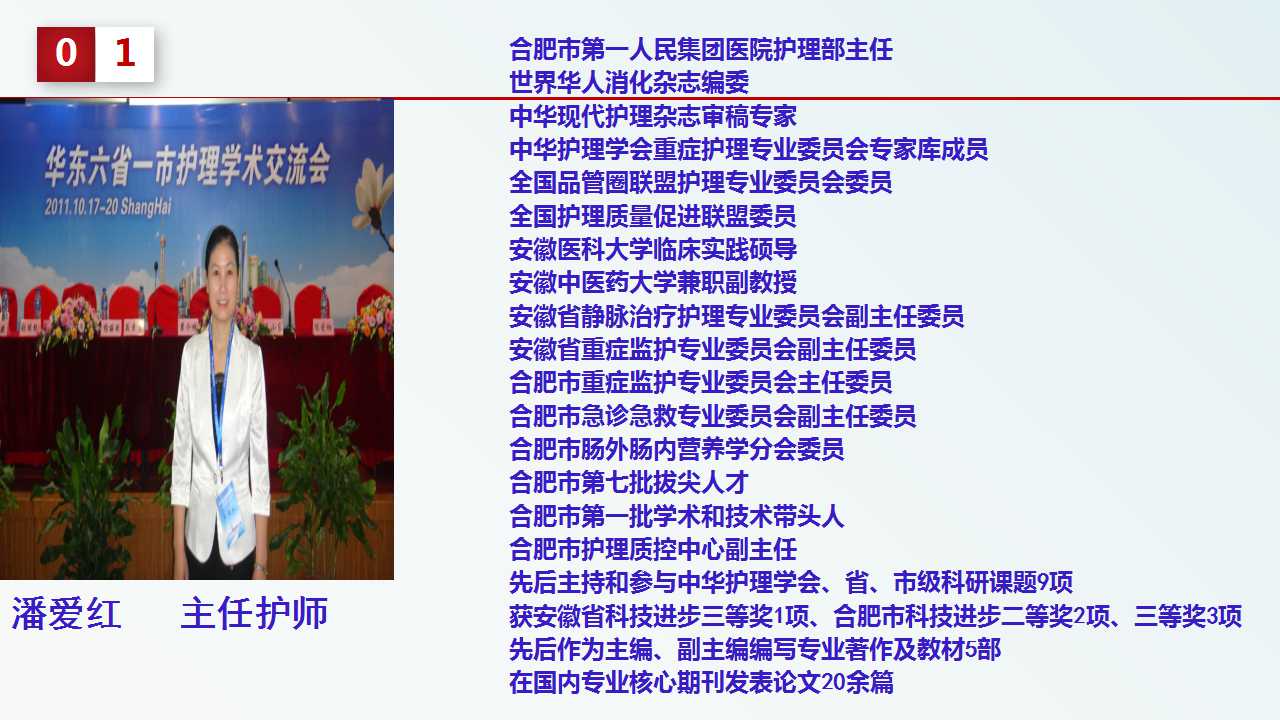 0 1

华东六省一市护理学术交流会
2011.10.17-20 ShangHai

潘爱红　主任护师

合肥市第一人民集团医院护理部主任
世界华人消化杂志编委
中华现代护理杂志审稿专家
中华护理学会重症护理专业委员会专家库成员
全国品管圈联盟护理专业委员会委员
全国护理质量促进联盟委员
安徽医科大学临床实践硕导
安徽中医药大学兼职副教授
安徽省静脉治疗护理专业委员会副主任委员
安徽省重症监护专业委员会副主任委员
合肥市重症监护专业委员会主任委员
合肥市急诊急救专业委员会副主任委员
合肥市肠外肠内营养学分会委员
合肥市第七批拔尖人才
合肥市第一批学术和技术带头人
合肥市护理质控中心副主任
先后主持和参与中华护理学会、省、市级科研课题9项
获安徽省科技进步三等奖1项、合肥市科技进步二等奖2项、三等奖3项
先后作为主编、副主编编写专业著作及教材5部
在国内专业核心期刊发表论文20余篇